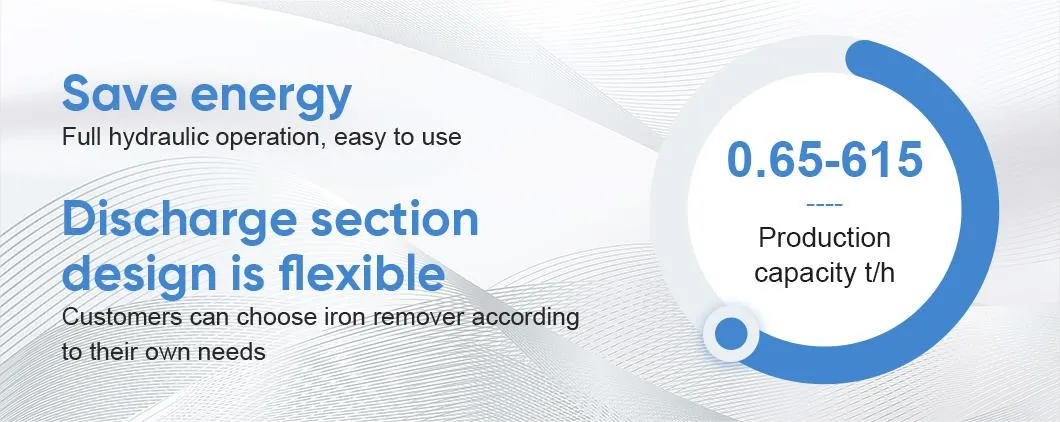 Save energy
Full hydraulic operation, easy to use

Discharge section design is flexible
Customers can choose iron remover according to their own needs

0.65-615
----
Production capacity t/h